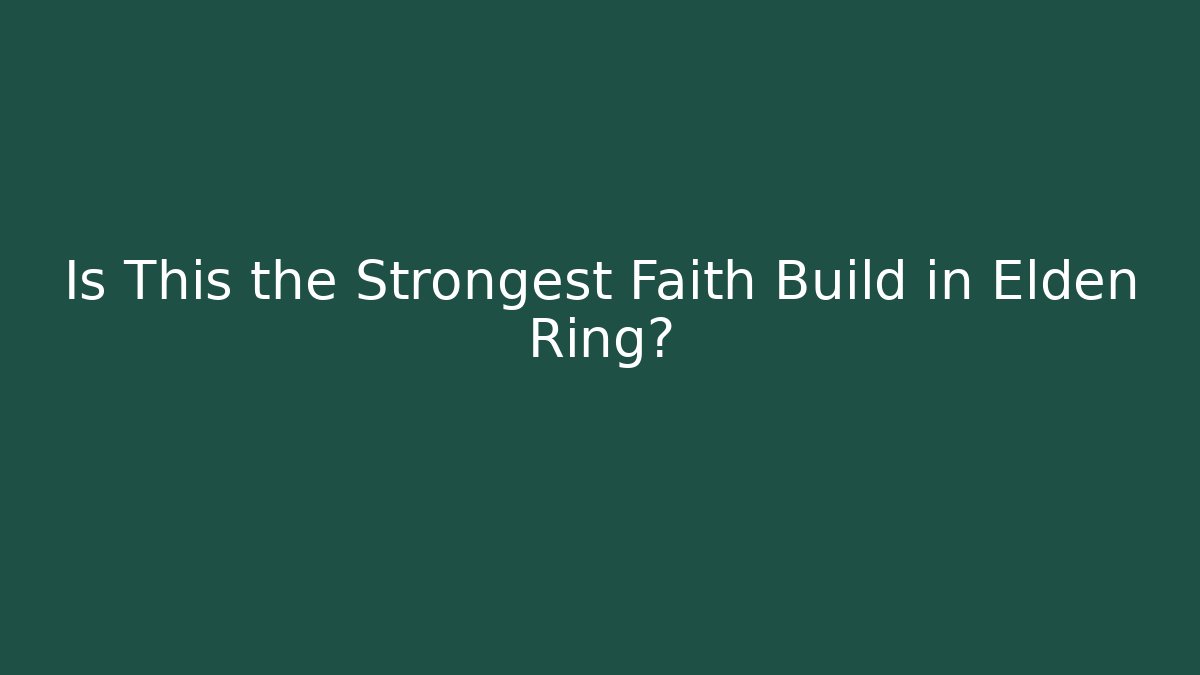 Is This the Strongest Faith Build in Elden Ring?